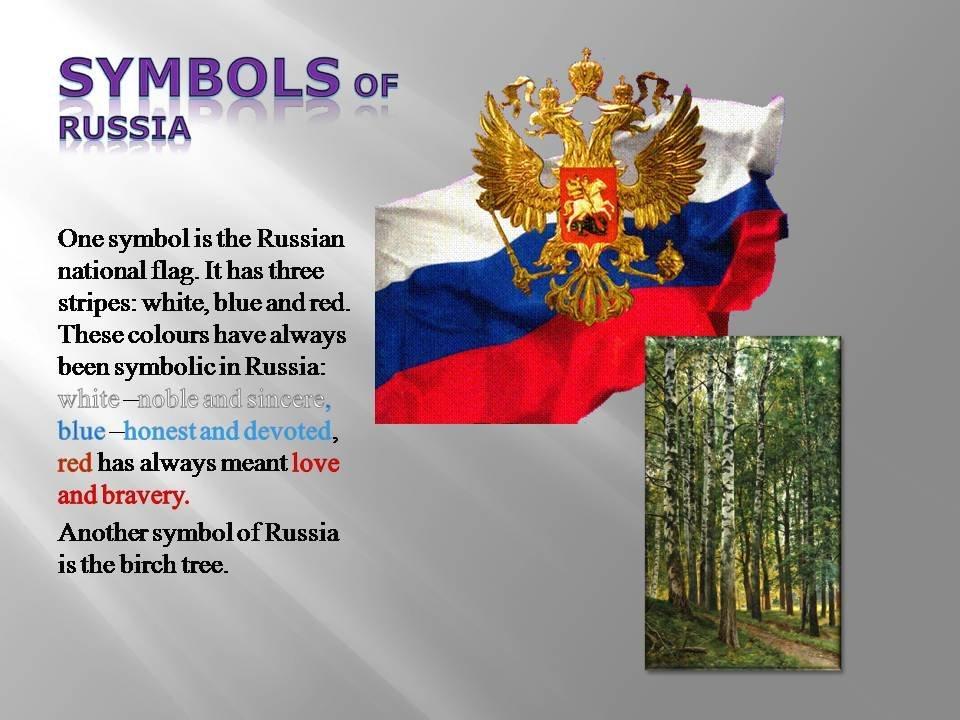 SYMBOLS OF RUSSIA

One symbol is the Russian national flag. It has three stripes: white, blue and red. These colours have always been symbolic in Russia: white –noble and sincere, blue –honest and devoted, red has always meant love and bravery.

Another symbol of Russia is the birch tree.